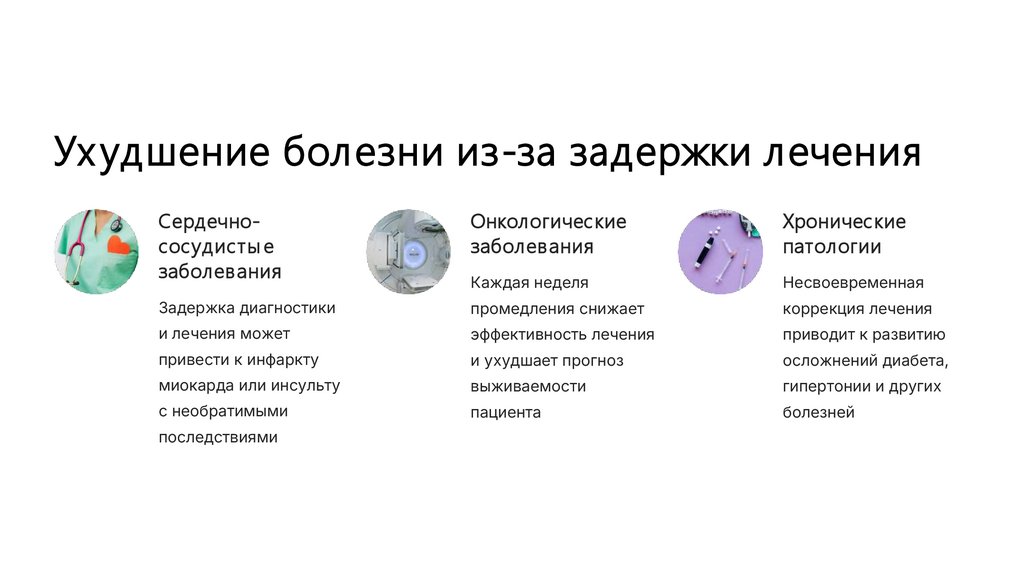 Ухудшение болезни из-за задержки лечения

Сердечно-сосудистые заболевания

Задержка диагностики и лечения может привести к инфаркту миокарда или инсульту с необратимыми последствиями

Онкологические заболевания

Каждая неделя промедления снижает эффективность лечения и ухудшает прогноз выживаемости пациента

Хронические патологии

Несвоевременная коррекция лечения приводит к развитию осложнений диабета, гипертонии и других болезней